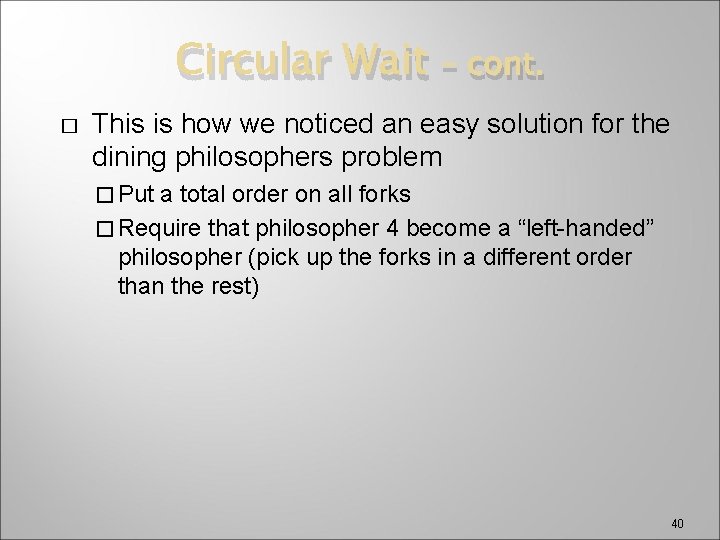 Circular Wait – cont.

□ This is how we noticed an easy solution for the dining philosophers problem

□ Put a total order on all forks

□ Require that philosopher 4 become a “left-handed” philosopher (pick up the forks in a different order than the rest)

40